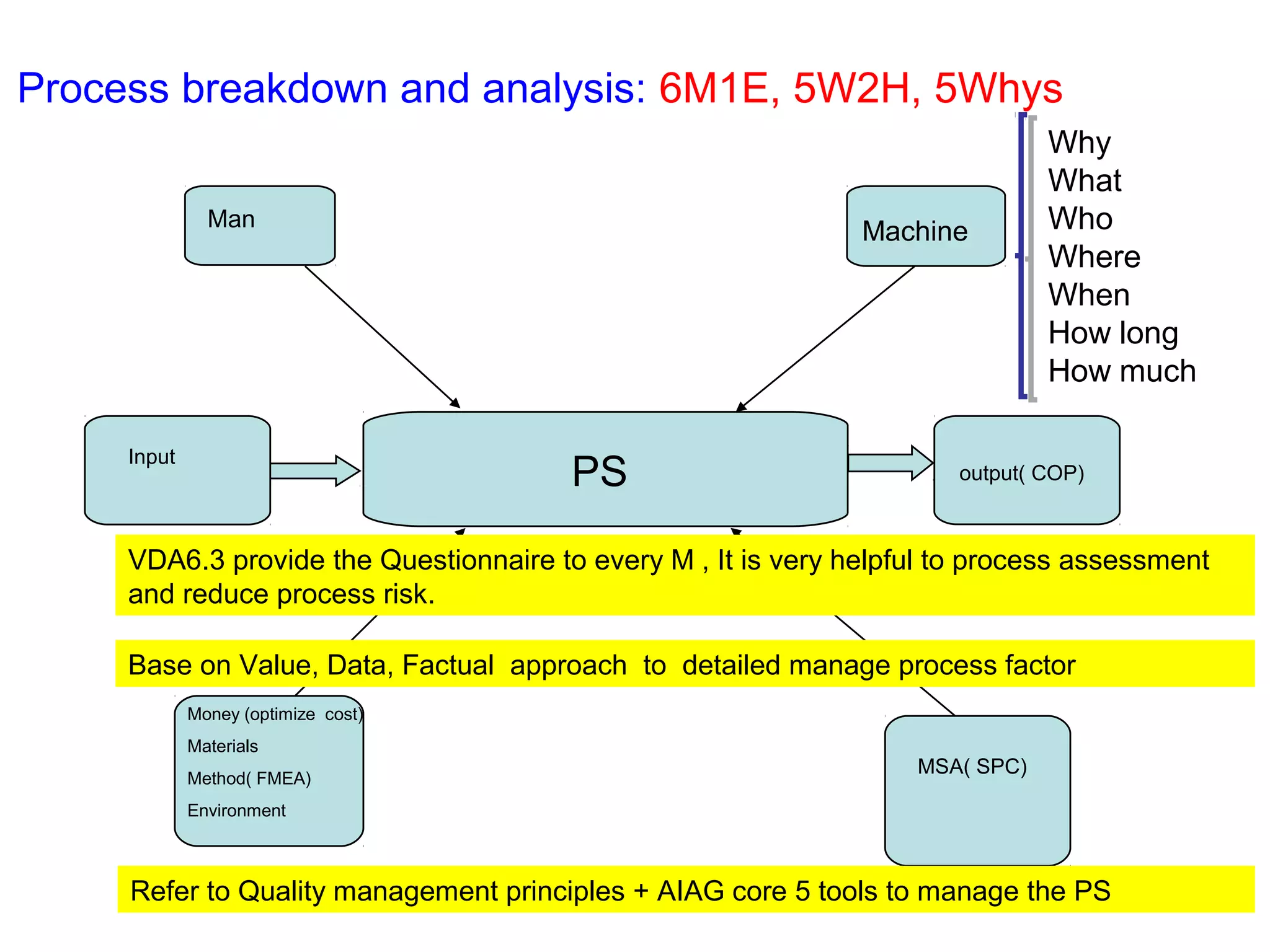 Process breakdown and analysis: 6M1E, 5W2H, 5Whys

Why
What
Who
Where
When
How long
How much

Man

Machine

Input

PS

output( COP)

VDA6.3 provide the Questionnaire to every M , It is very helpful to process assessment and reduce process risk.

Base on Value, Data, Factual approach to detailed manage process factor

Money (optimize cost)
Materials
Method( FMEA)
Environment

MSA( SPC)

Refer to Quality management principles + AIAG core 5 tools to manage the PS